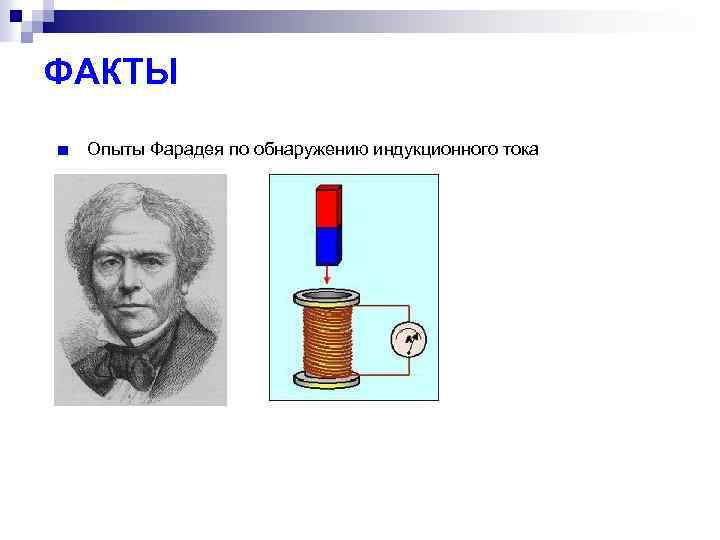 ФАКТЫ

Опыты Фарадея по обнаружению индукционного тока